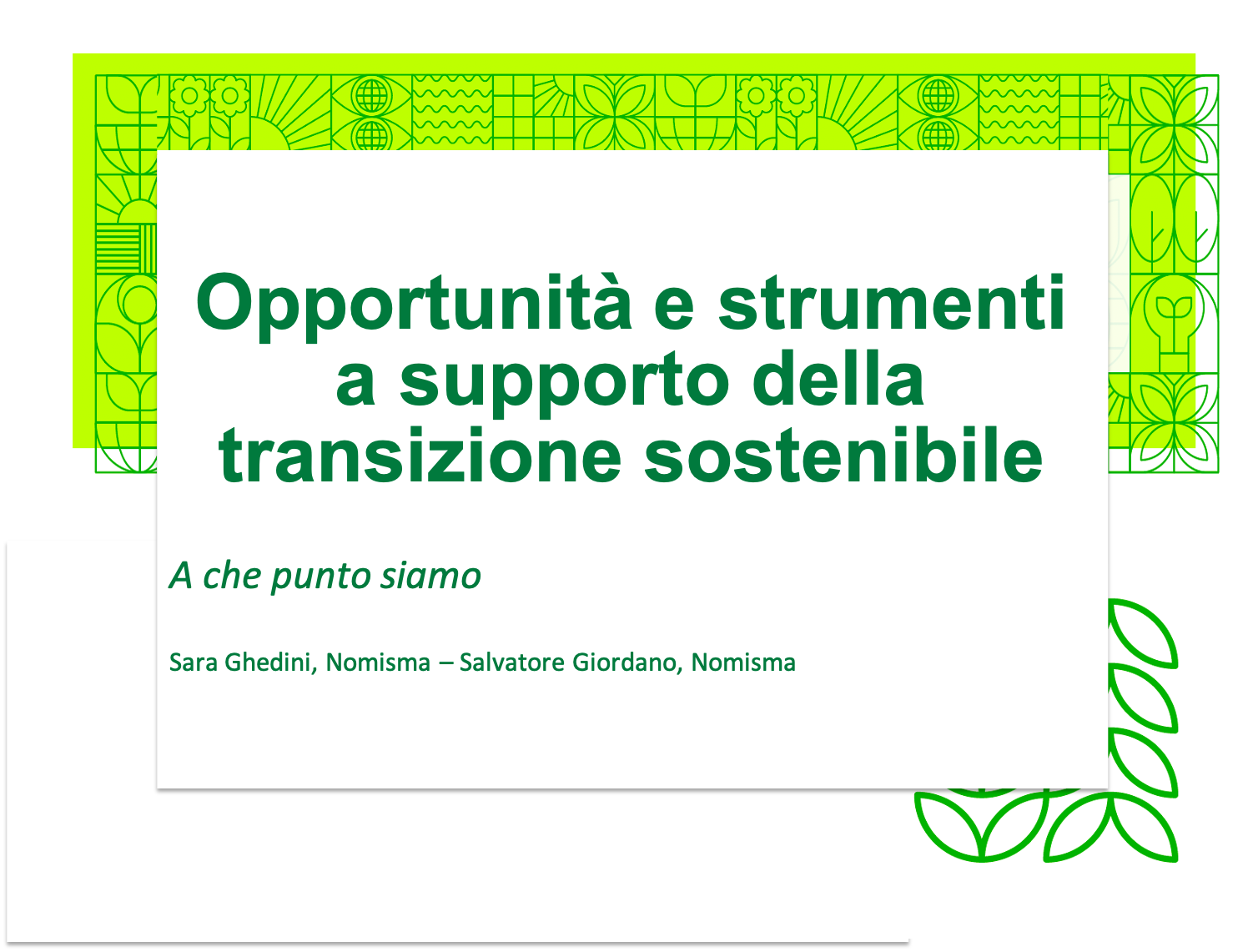 Opportunità e strumenti a supporto della transizione sostenibile

A che punto siamo

Sara Ghedini, Nomisma – Salvatore Giordano, Nomisma